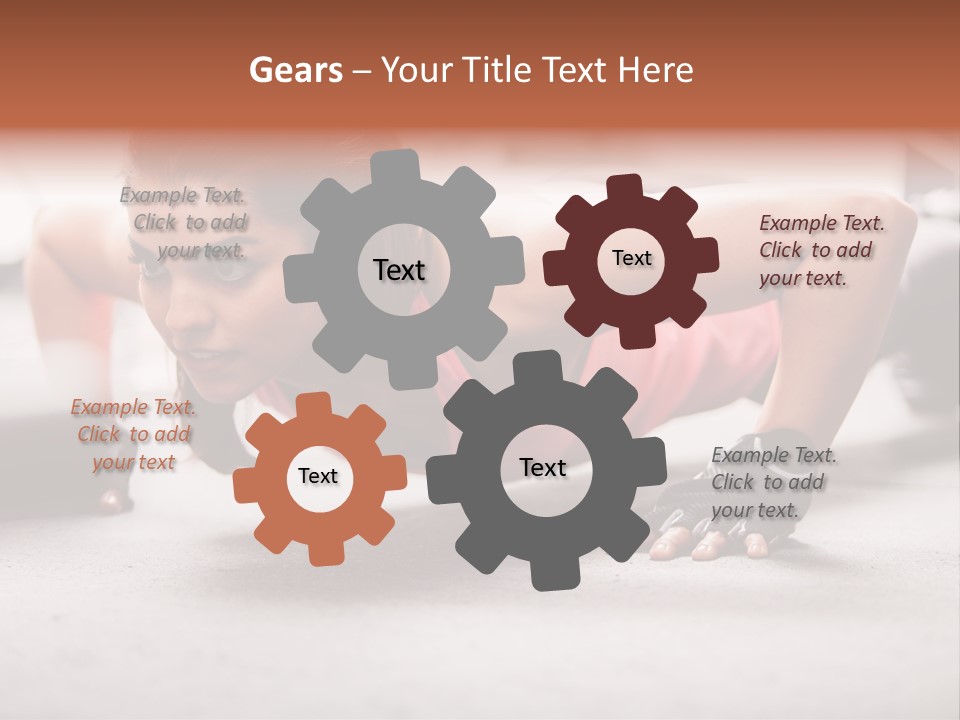 Gears – Your Title Text Here

Example Text. Click to add your text.

Text

Text

Example Text. Click to add your text.

Example Text. Click to add your text

Text

Text

Example Text. Click to add your text.